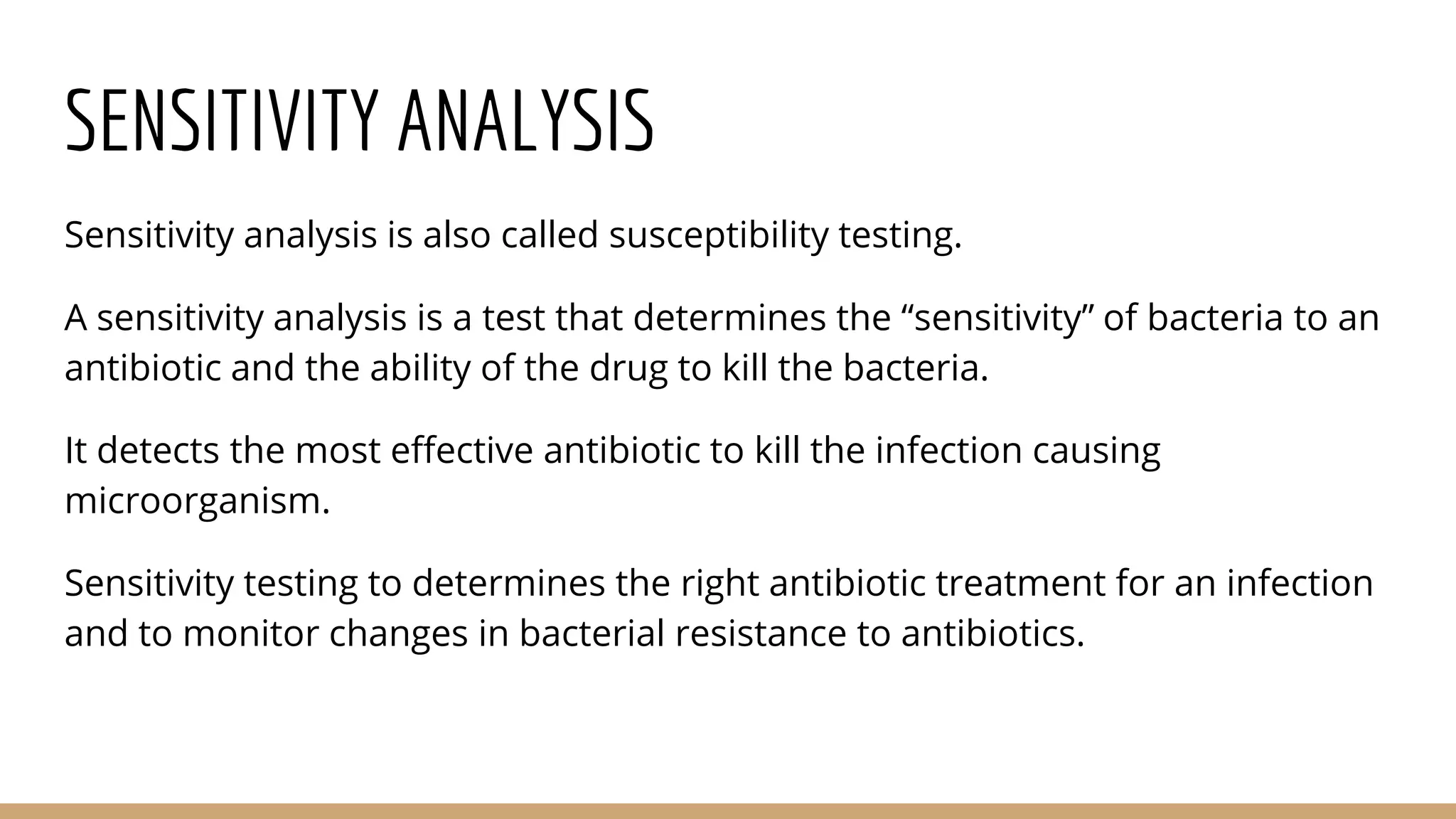 SENSITIVITY ANALYSIS

Sensitivity analysis is also called susceptibility testing.

A sensitivity analysis is a test that determines the “sensitivity” of bacteria to an antibiotic and the ability of the drug to kill the bacteria.

It detects the most effective antibiotic to kill the infection causing microorganism.

Sensitivity testing to determines the right antibiotic treatment for an infection and to monitor changes in bacterial resistance to antibiotics.